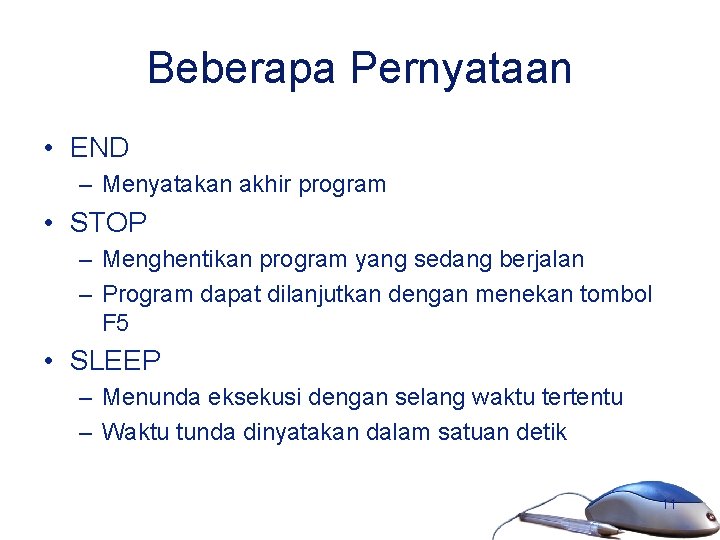 Beberapa Pernyataan

• END
– Menyatakan akhir program
• STOP
– Menghentikan program yang sedang berjalan
– Program dapat dilanjutkan dengan menekan tombol F5
• SLEEP
– Menunda eksekusi dengan selang waktu tertentu
– Waktu tunda dinyatakan dalam satuan detik

11